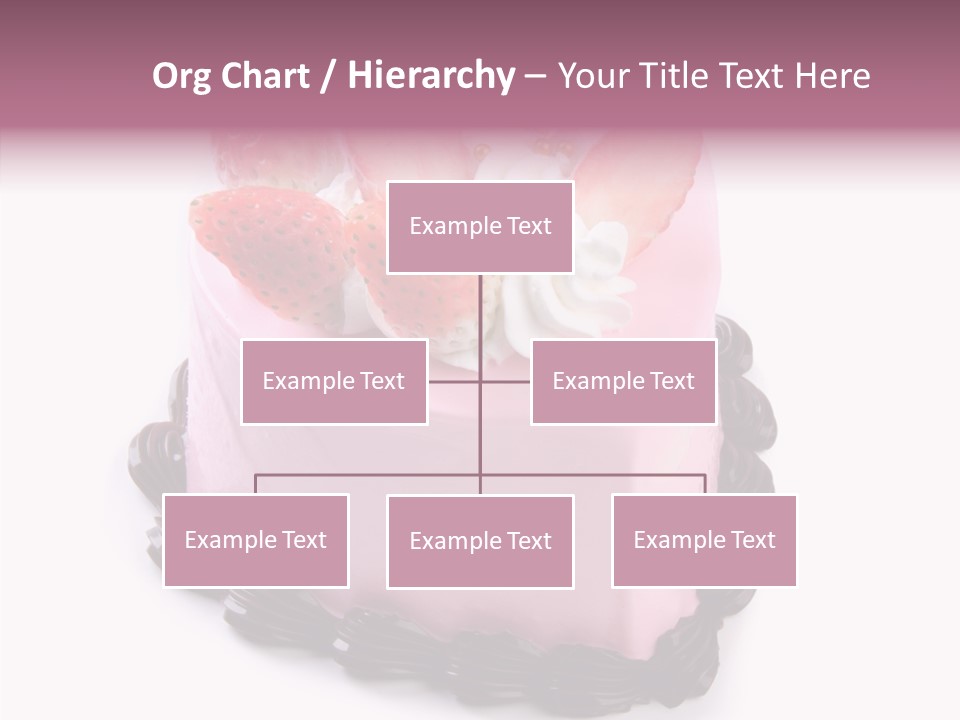 Org Chart / Hierarchy – Your Title Text Here

Example Text

Example Text

Example Text

Example Text

Example Text

Example Text